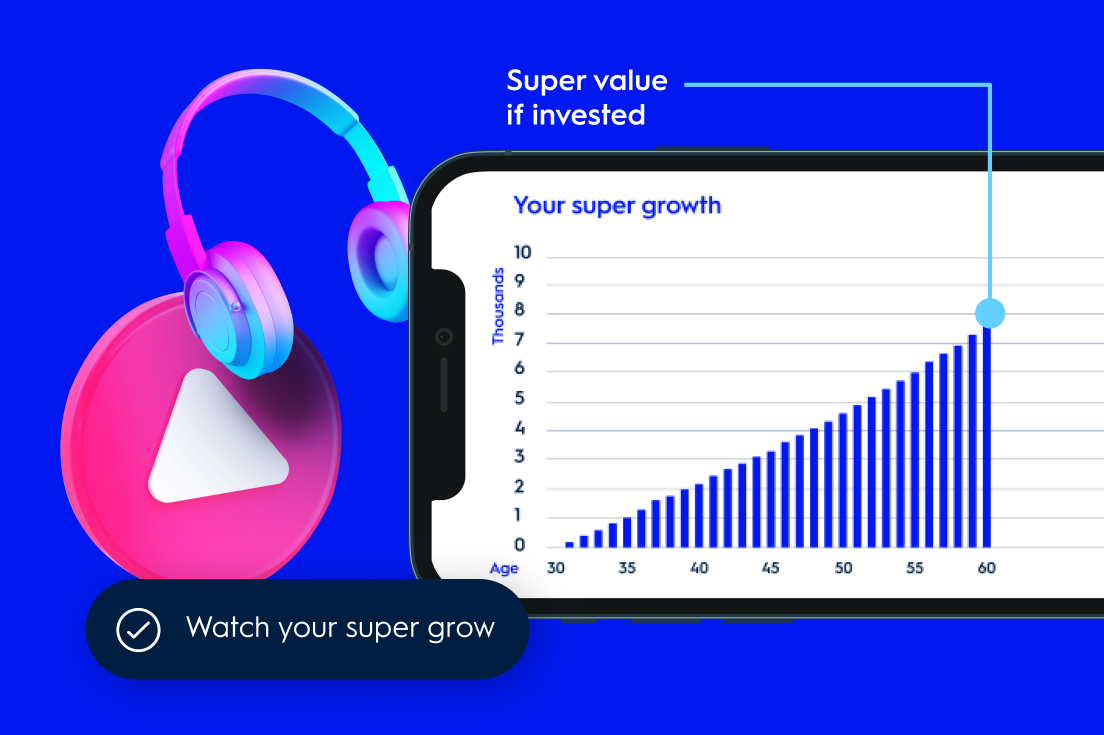 Super value if invested

Your super growth

Thousands

10
9
8
7
6
5
4
3
2
1
0

Age 30 35 40 45 50 55 60

Watch your super grow